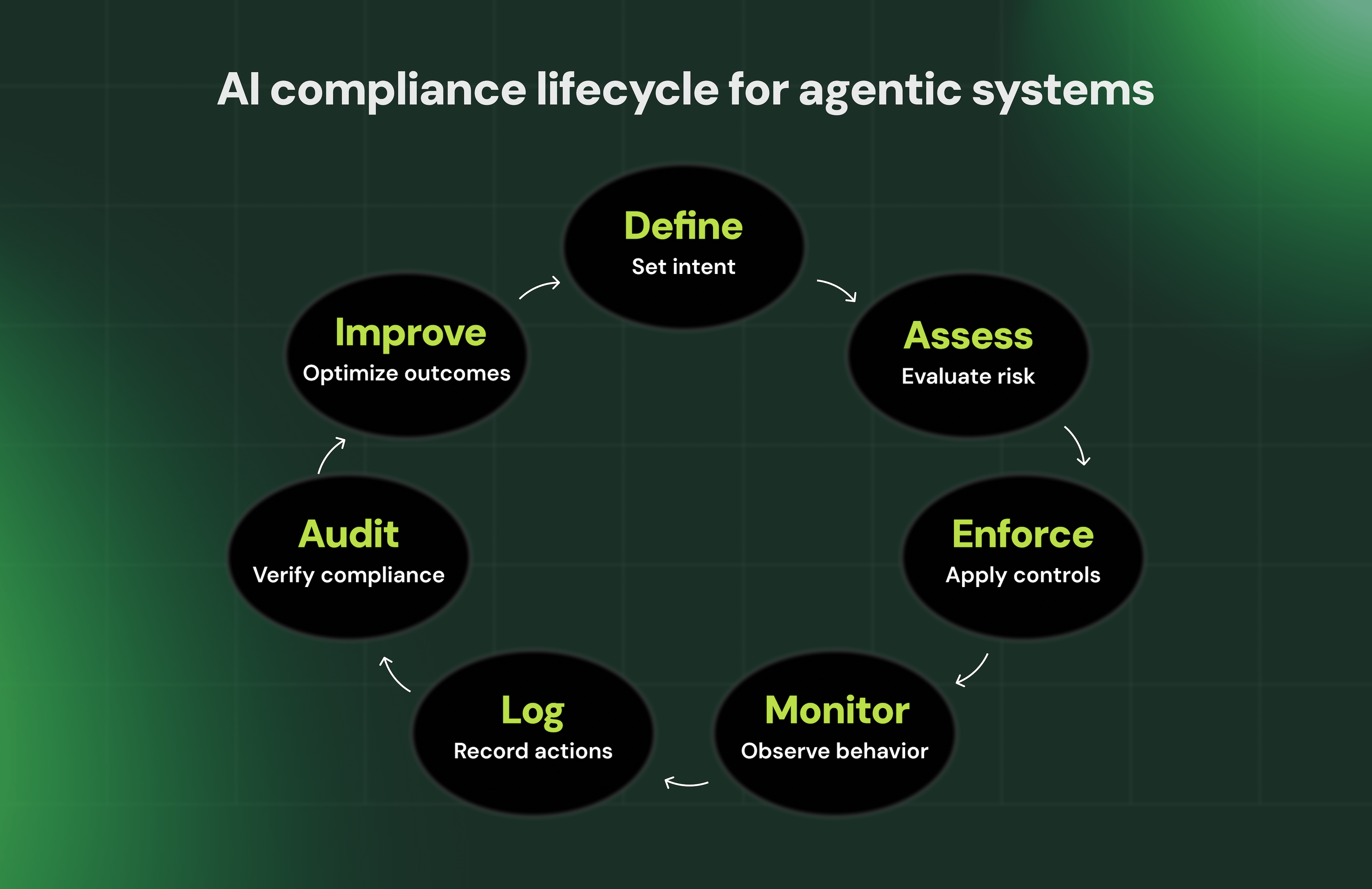 AI compliance lifecycle for agentic systems

Define
Set intent

Assess
Evaluate risk

Enforce
Apply controls

Monitor
Observe behavior

Log
Record actions

Audit
Verify compliance

Improve
Optimize outcomes